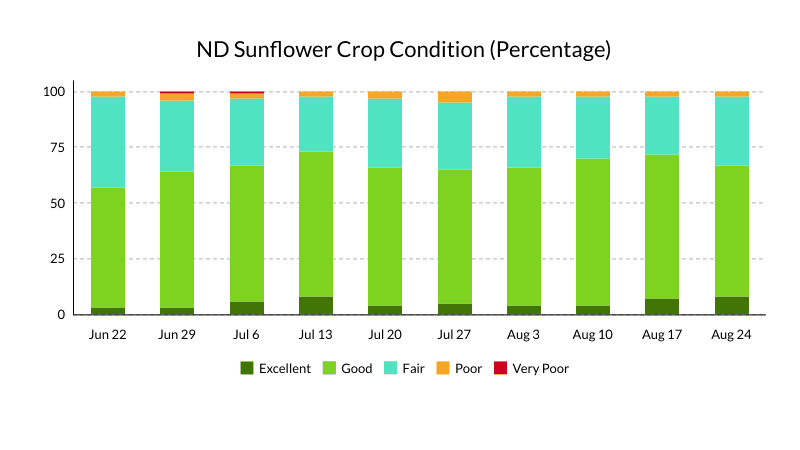 ND Sunflower Crop Condition (Percentage)

100
75
50
25
0

Jun 22
Jun 29
Jul 6
Jul 13
Jul 20
Jul 27
Aug 3
Aug 10
Aug 17
Aug 24

Excellent
Good
Fair
Poor
Very Poor